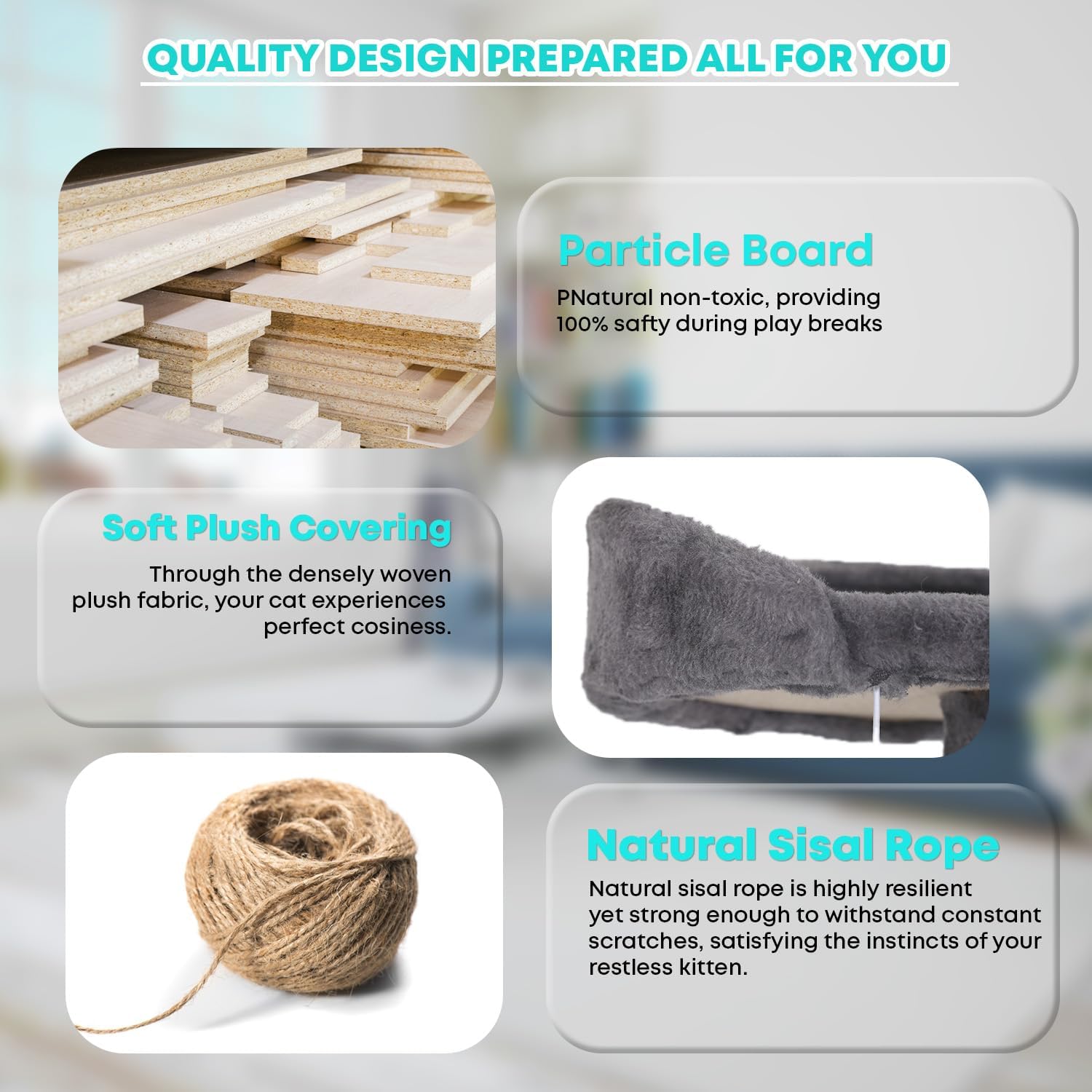 QUALITY DESIGN PREPARED ALL FOR YOU

Particle Board

PNatural non-toxic, providing 100% safty during play breaks

Soft Plush Covering

Through the densely woven plush fabric, your cat experiences perfect cosiness.

Natural Sisal Rope

Natural sisal rope is highly resilient yet strong enough to withstand constant scratches, satisfying the instincts of your restless kitten.